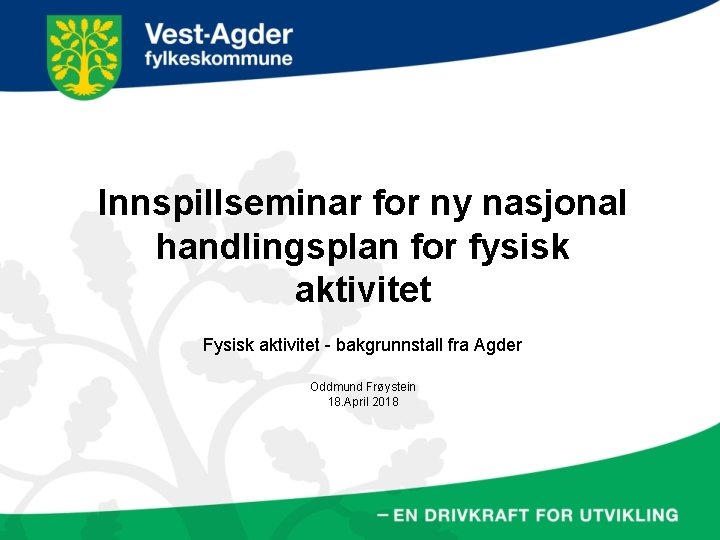 Vest-Agder
fylkeskommune

Innspillseminar for ny nasjonal handlingsplan for fysisk aktivitet

Fysisk aktivitet - bakgrunnstall fra Agder

Oddmund Frøystein
18.April 2018

– EN DRIVKRAFT FOR UTVIKLING